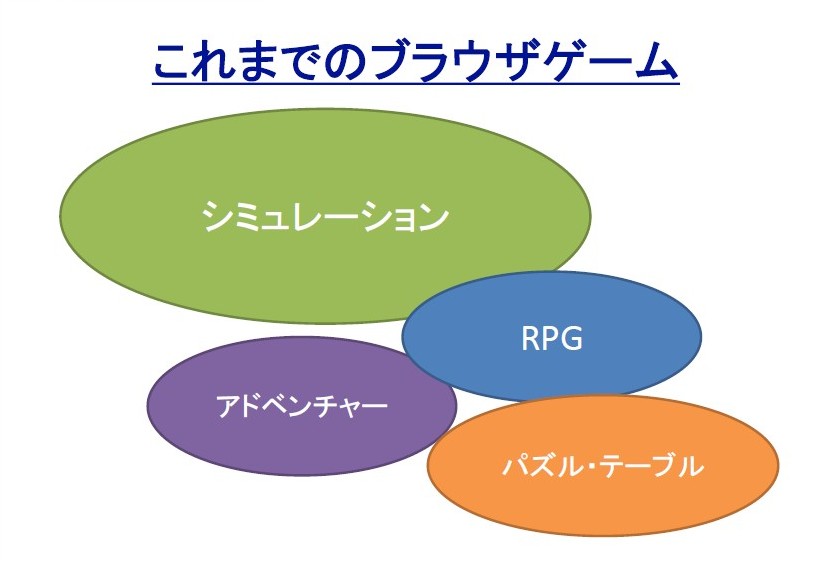 これまでのブラウザゲーム

シミュレーション

RPG

アドベンチャー

パズル･テーブル